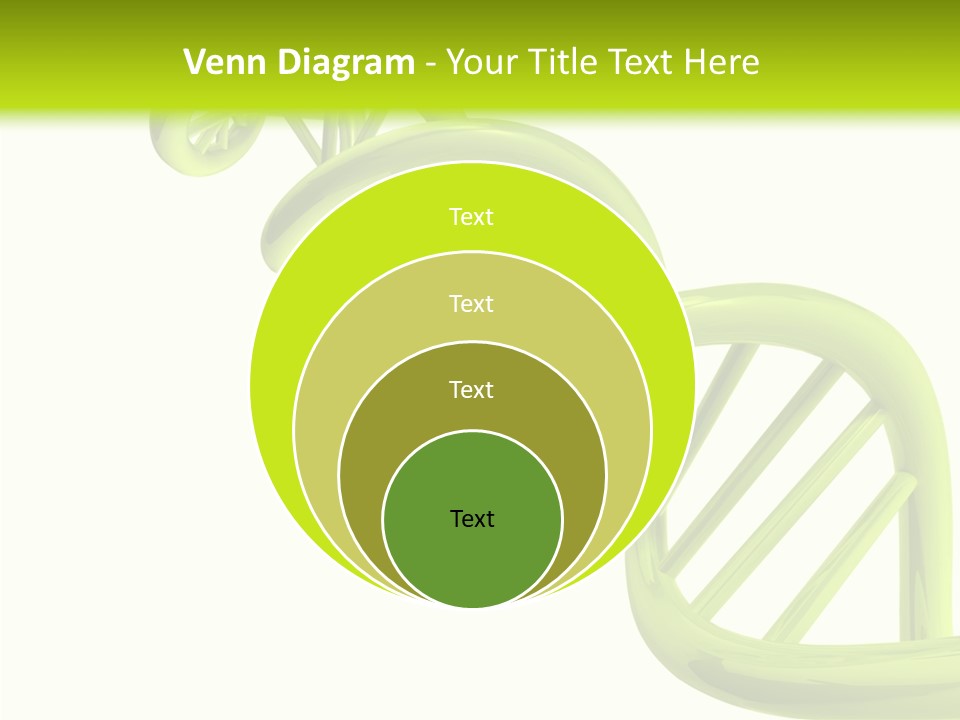 Venn Diagram - Your Title Text Here

Text

Text

Text

Text